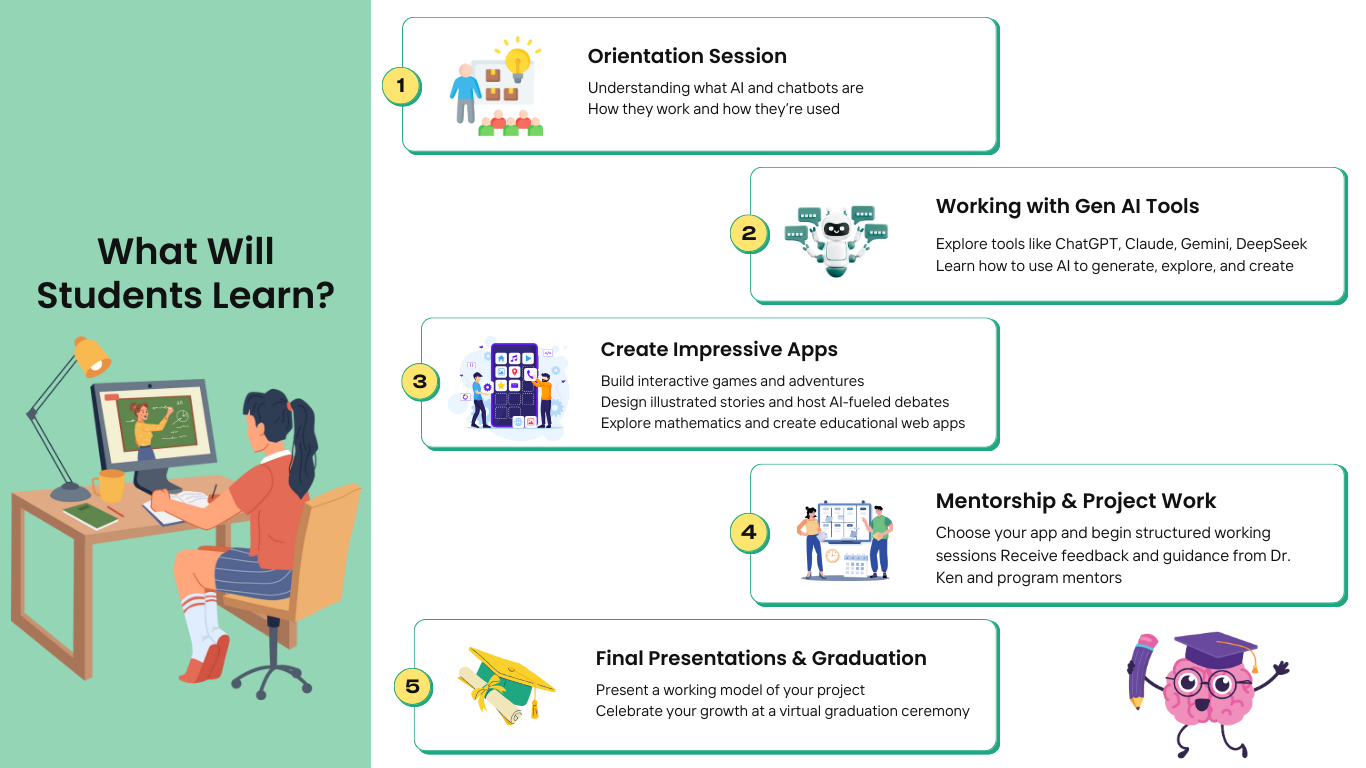 What Will Students Learn?

1

Orientation Session

Understanding what AI and chatbots are
How they work and how they're used

2

Working with Gen AI Tools

Explore tools like ChatGPT, Claude, Gemini, DeepSeek
Learn how to use AI to generate, explore, and create

3

Create Impressive Apps

Build interactive games and adventures
Design illustrated stories and host AI-fueled debates
Explore mathematics and create educational web apps

4

Mentorship & Project Work

Choose your app and begin structured working sessions Receive feedback and guidance from Dr. Ken and program mentors

5

Final Presentations & Graduation

Present a working model of your project
Celebrate your growth at a virtual graduation ceremony